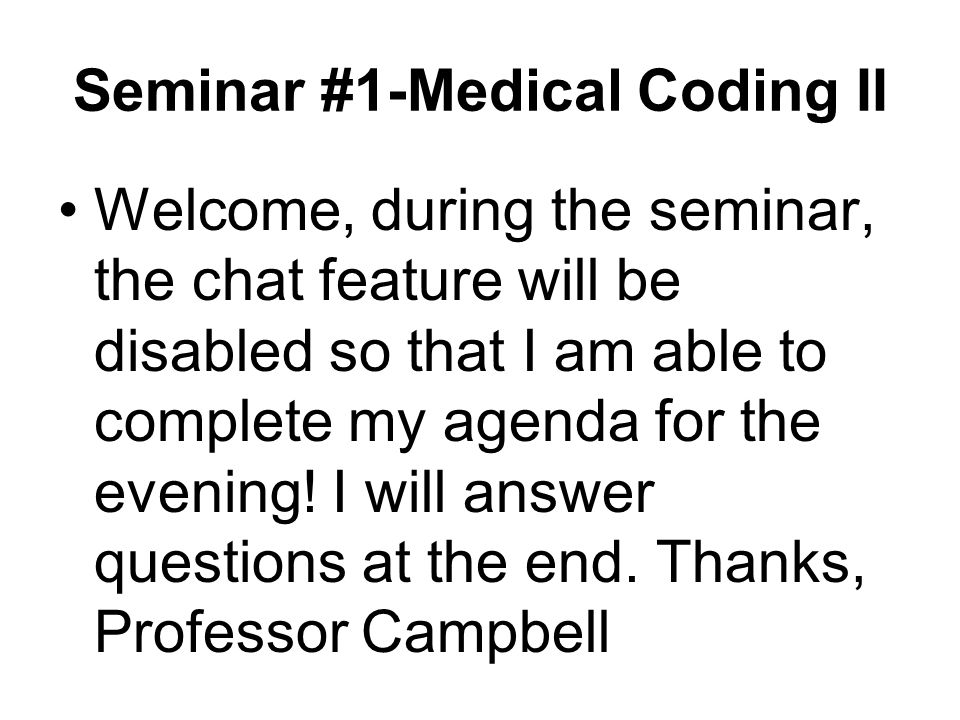 Seminar #1-Medical Coding II

• Welcome, during the seminar, the chat feature will be disabled so that I am able to complete my agenda for the evening! I will answer questions at the end. Thanks, Professor Campbell